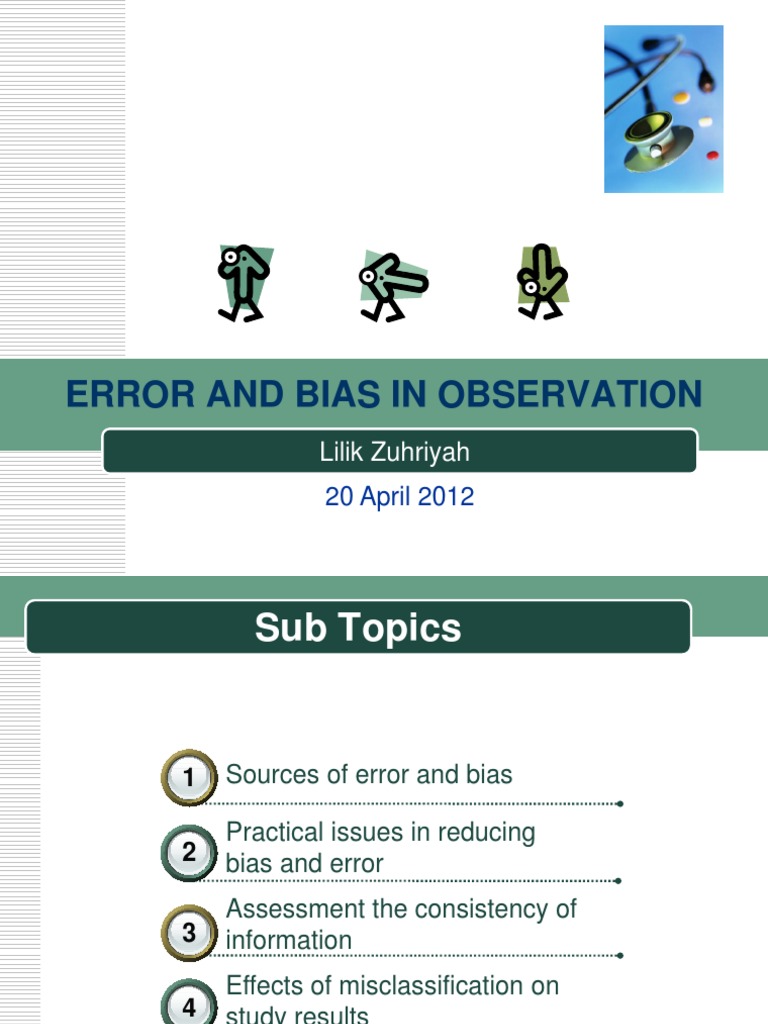 ERROR AND BIAS IN OBSERVATION

Lilik Zuhriyah

20 April 2012

Sub Topics

1 Sources of error and bias

2 Practical issues in reducing bias and error

3 Assessment the consistency of information

4 Effects of misclassification on study results